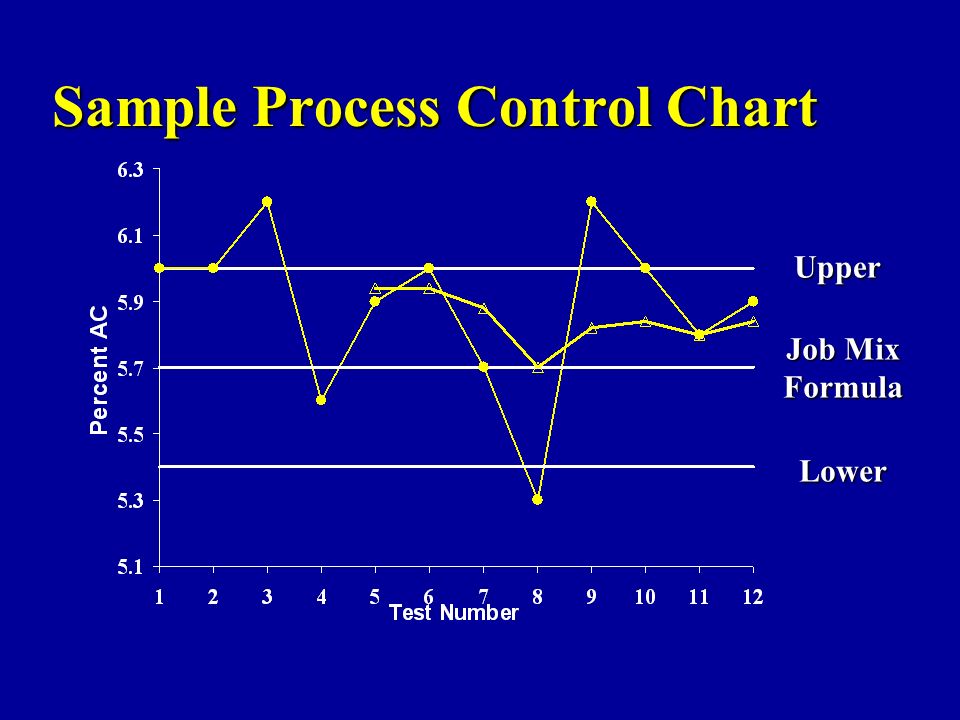 Sample Process Control Chart

6.3
6.1
5.9
5.7
5.5
5.3
5.1

Percent AC

1 2 3 4 5 6 7 8 9 10 11 12

Test Number

Upper

Job Mix Formula

Lower